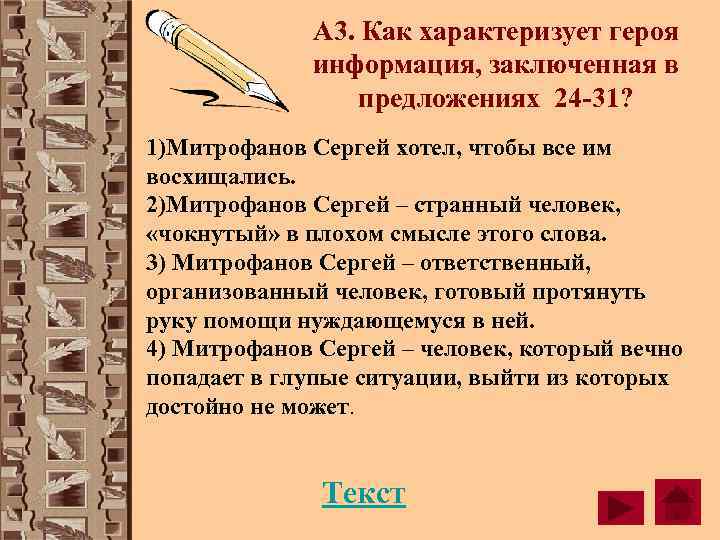 А3. Как характеризует героя информация, заключенная в предложениях 24-31?

1)Митрофанов Сергей хотел, чтобы все им восхищались.
2)Митрофанов Сергей – странный человек, «чокнутый» в плохом смысле этого слова.
3) Митрофанов Сергей – ответственный, организованный человек, готовый протянуть руку помощи нуждающемуся в ней.
4) Митрофанов Сергей – человек, который вечно попадает в глупые ситуации, выйти из которых достойно не может.

Текст